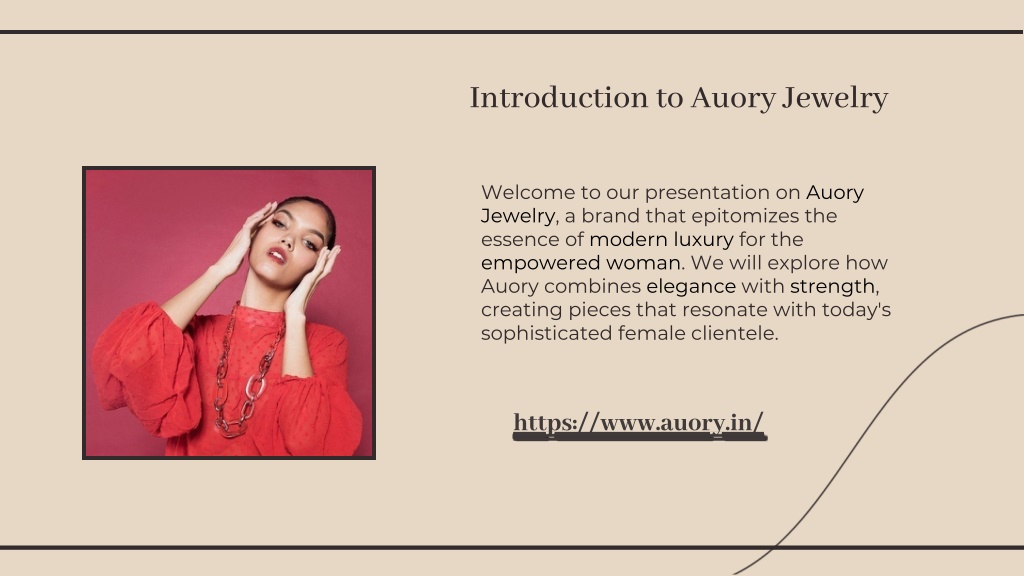 Introduction to Auory Jewelry

Welcome to our presentation on Auory Jewelry, a brand that epitomizes the essence of modern luxury for the empowered woman. We will explore how Auory combines elegance with strength, creating pieces that resonate with today's sophisticated female clientele.

https://www.auory.in/